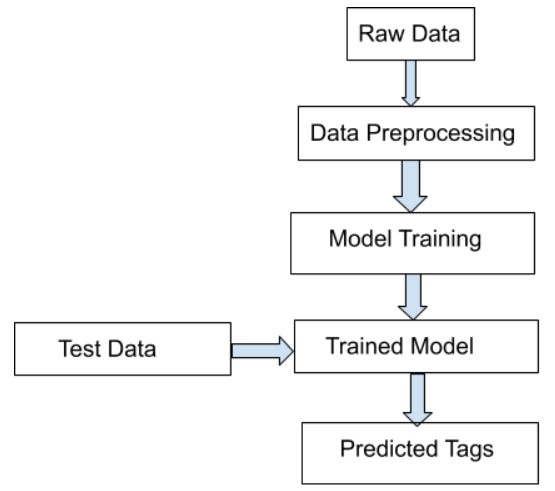 Raw Data

Data Preprocessing

Model Training

Test Data

Trained Model

Predicted Tags